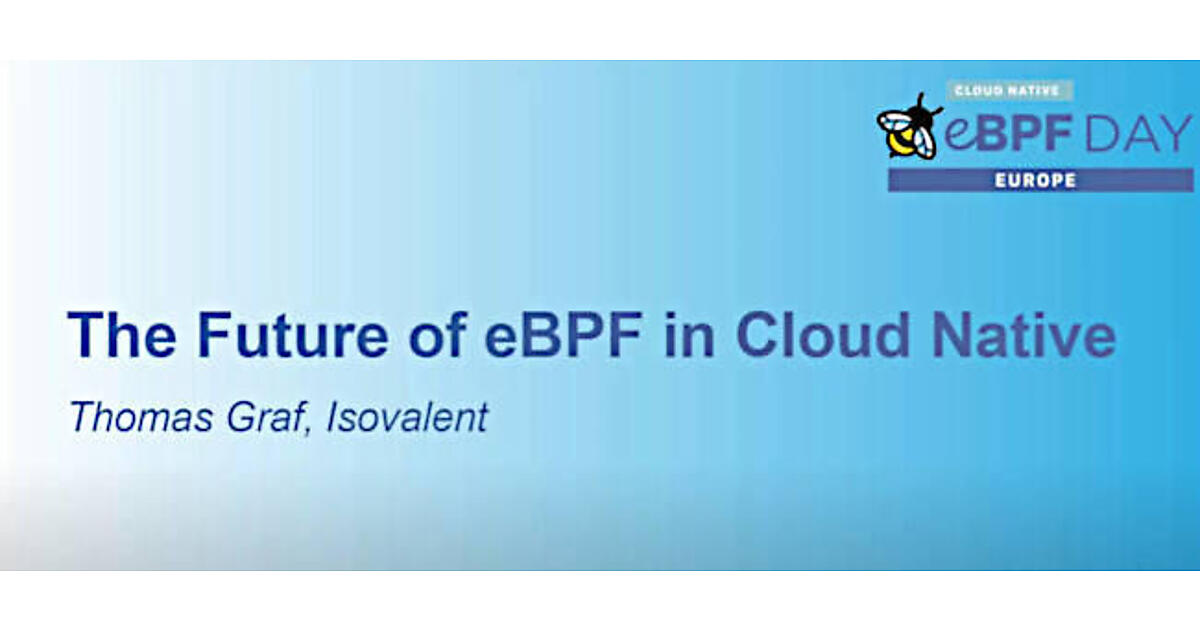 CLOUD NATIVE
eBPF DAY
EUROPE

The Future of eBPF in Cloud Native

Thomas Graf, Isovalent